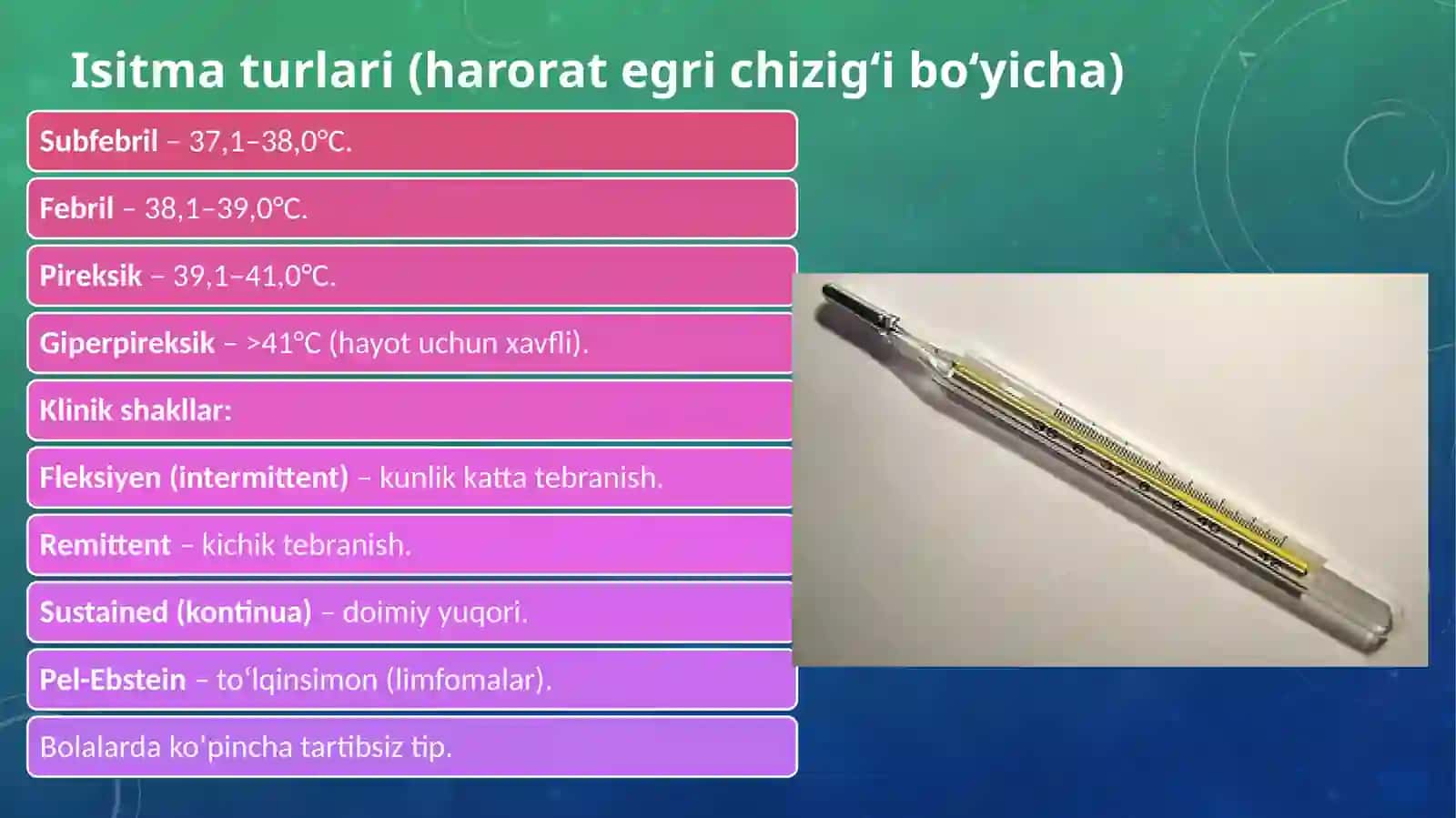 Isitma turlari (harorat egri chizig‘i bo‘yicha)

Subfebril – 37,1–38,0°C.

Febril – 38,1–39,0°C.

Pireksik – 39,1–41,0°C.

Giperpireksik – >41°C (hayot uchun xavfli).

Klinik shakllar:

Fleksiyen (intermittent) – kunlik katta tebranish.

Remittent – kichik tebranish.

Sustained (kontinua) – doimiy yuqori.

Pel-Ebstein – to‘lqinsimon (limfomalar).

Bolalarda ko‘pincha tartibsiz tip.